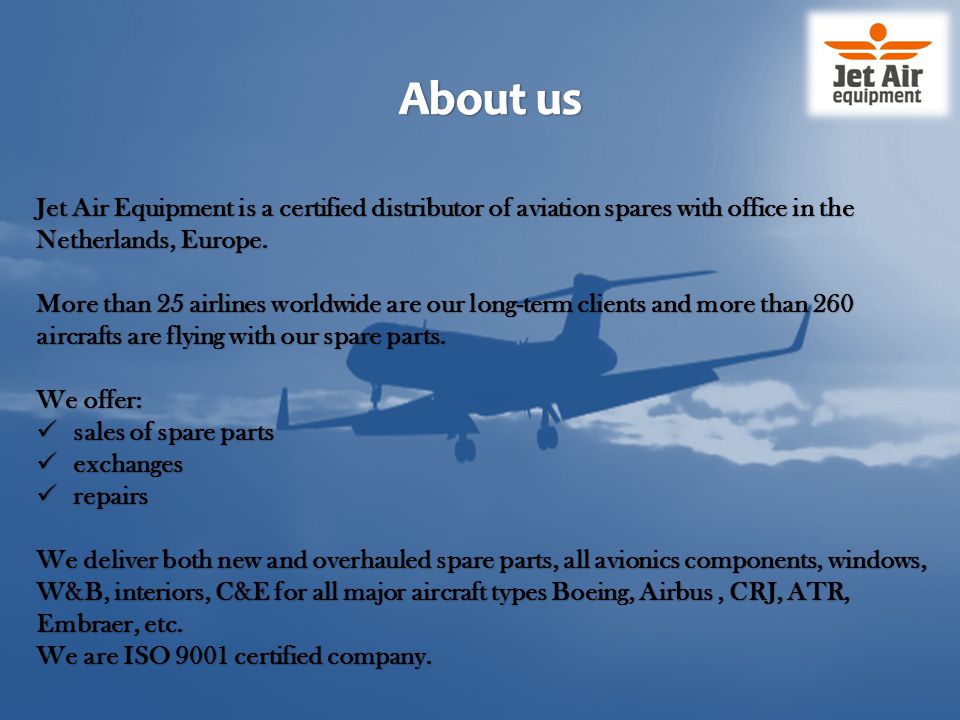 Jet Air
equipment

About us

Jet Air Equipment is a certified distributor of aviation spares with office in the Netherlands, Europe.

More than 25 airlines worldwide are our long-term clients and more than 260 aircrafts are flying with our spare parts.

We offer:
✓ sales of spare parts
✓ exchanges
✓ repairs

We deliver both new and overhauled spare parts, all avionics components, windows, W&B, interiors, C&E for all major aircraft types Boeing, Airbus , CRJ, ATR, Embraer, etc.
We are ISO 9001 certified company.